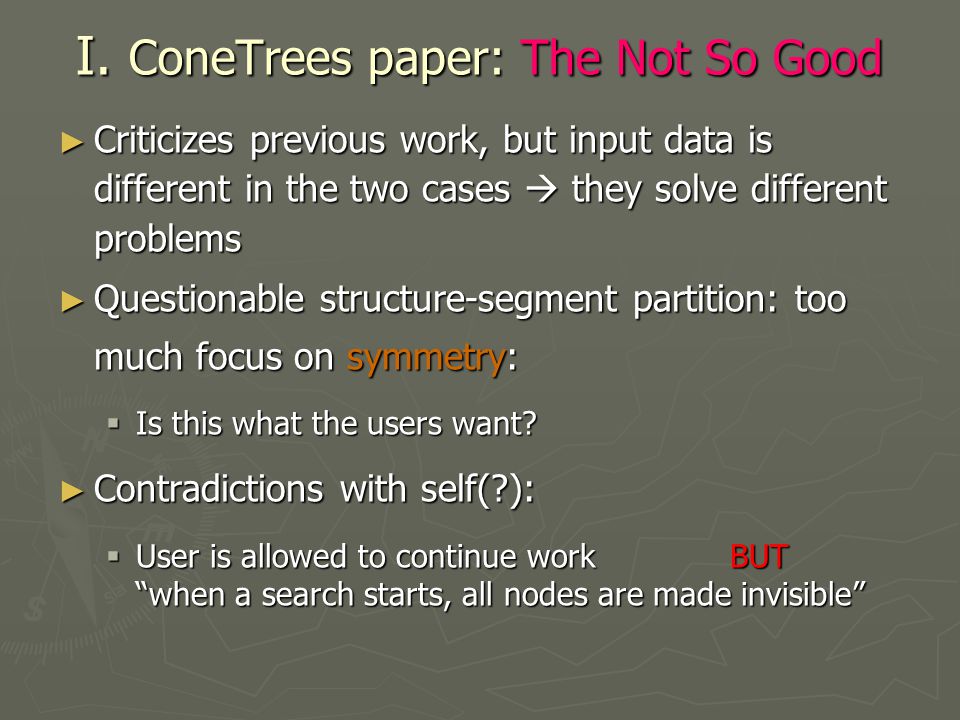 I. ConeTrees paper: The Not So Good

► Criticizes previous work, but input data is different in the two cases → they solve different problems

► Questionable structure-segment partition: too much focus on symmetry:

▪ Is this what the users want?

► Contradictions with self(?):

▪ User is allowed to continue work BUT "when a search starts, all nodes are made invisible"